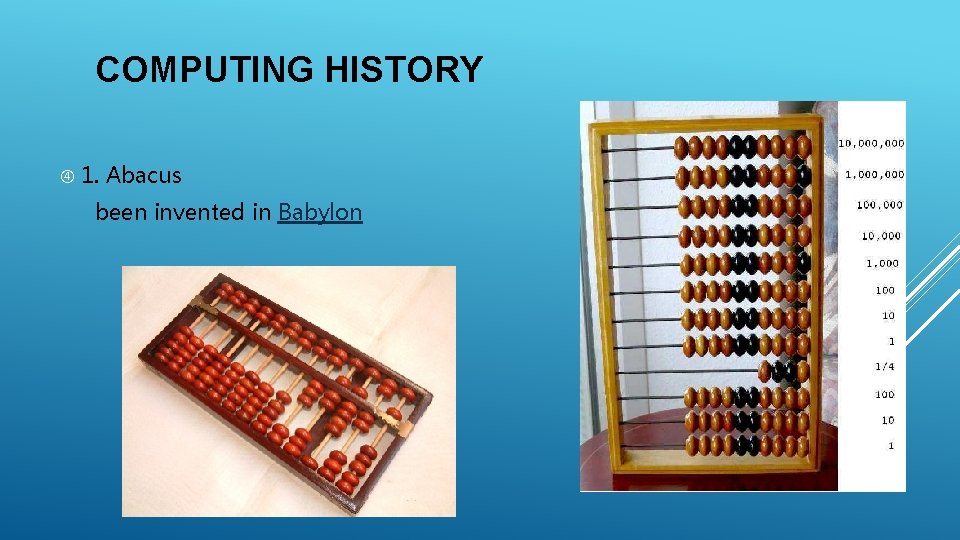 COMPUTING HISTORY

④ 1. Abacus
been invented in Babylon

10,000,000
1,000,000
100,000
10,000
1,000
100
10
1
1/4
100
10
1